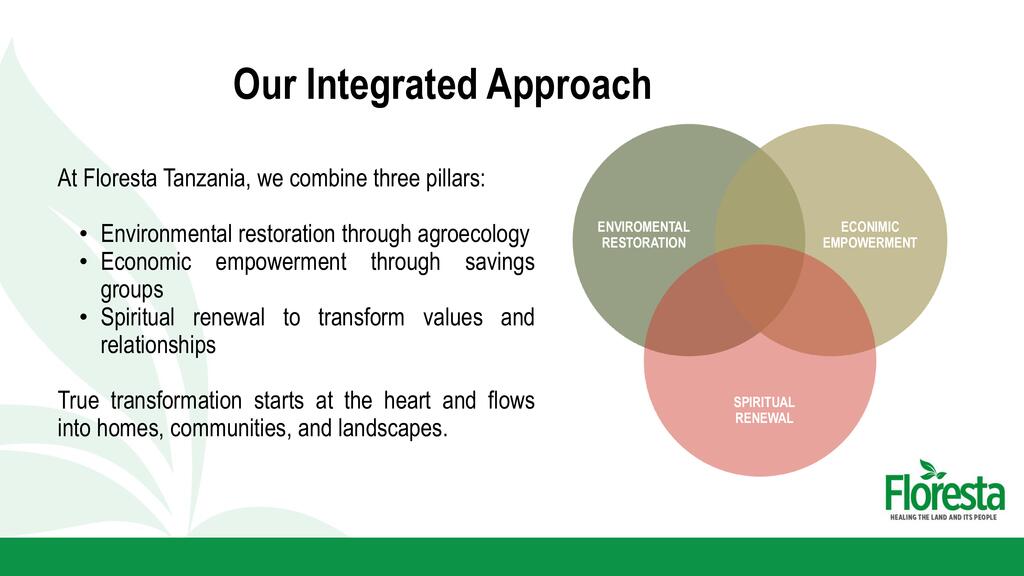 Our Integrated Approach

At Floresta Tanzania, we combine three pillars:

• Environmental restoration through agroecology
• Economic empowerment through savings groups
• Spiritual renewal to transform values and relationships

True transformation starts at the heart and flows into homes, communities, and landscapes.

ENVIROMENTAL RESTORATION

ECONIMIC EMPOWERMENT

SPIRITUAL RENEWAL

Floresta
HEALING THE LAND AND ITS PEOPLE